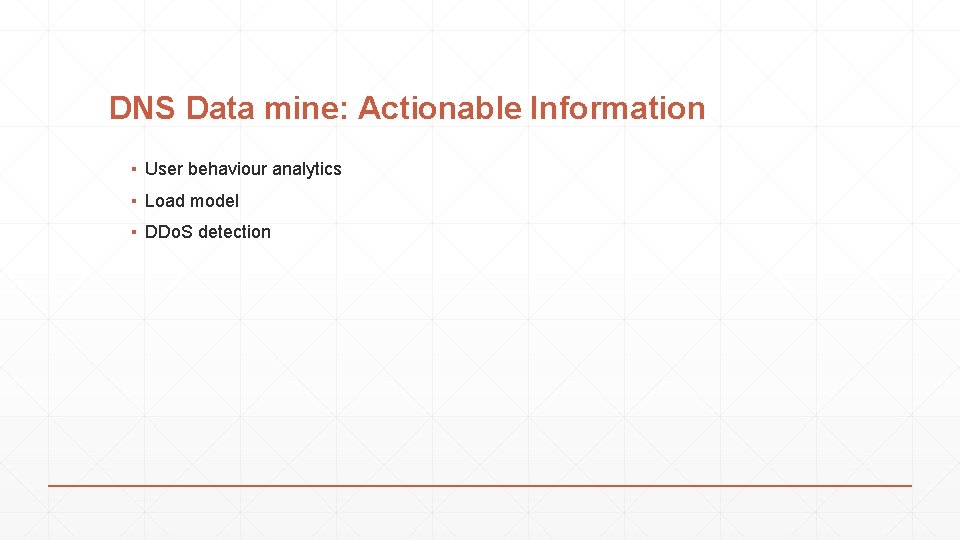 DNS Data mine: Actionable Information

▪ User behaviour analytics
▪ Load model
▪ DDoS detection